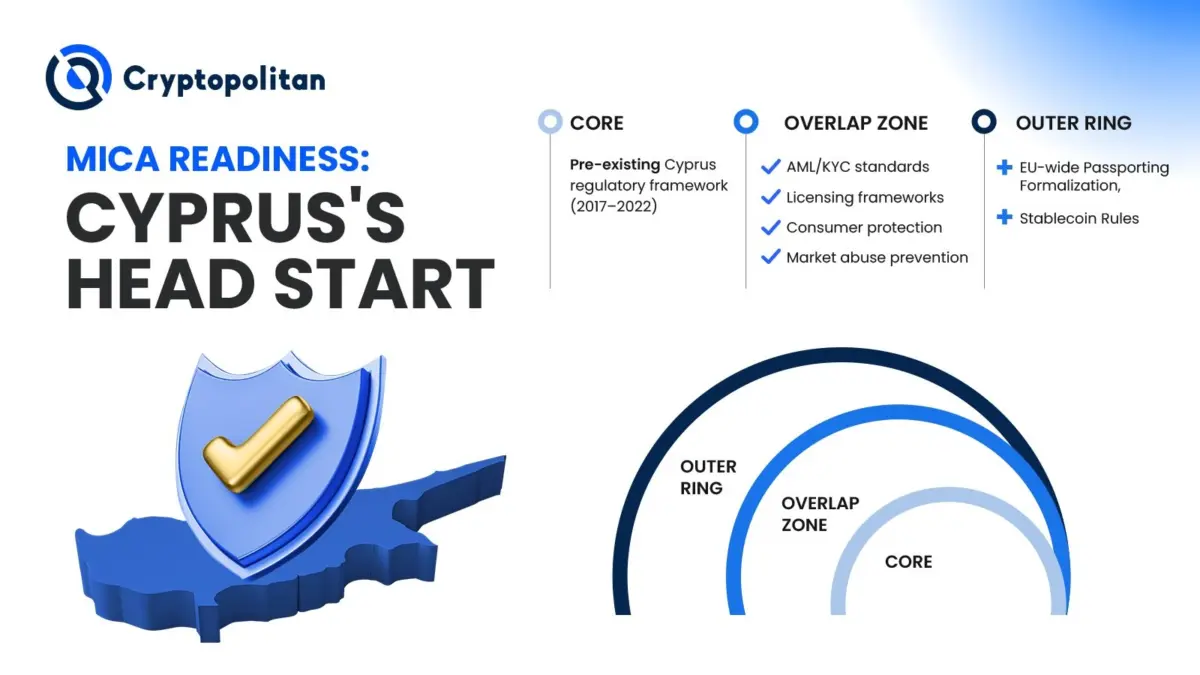 Cryptopolitan

MICA READINESS:
CYPRUS'S HEAD START

CORE

Pre-existing Cyprus regulatory framework (2017–2022)

OVERLAP ZONE

AML/KYC standards
Licensing frameworks
Consumer protection
Market abuse prevention

OUTER RING

EU-wide Passporting Formalization,
Stablecoin Rules

OUTER RING
OVERLAP ZONE
CORE